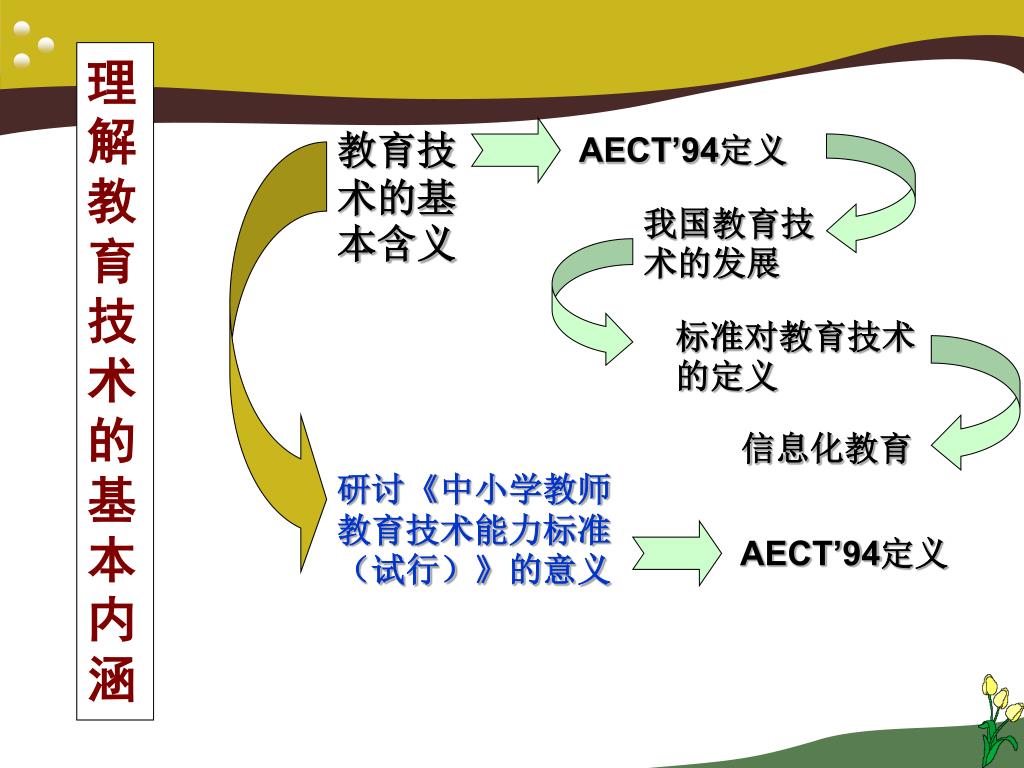 理解教育技术的基本内涵

教育技术的基本含义

AECT’94定义

我国教育技术的发展

标准对教育技术的定义

信息化教育

研讨《中小学教师教育技术能力标准（试行）》的意义

AECT’94定义